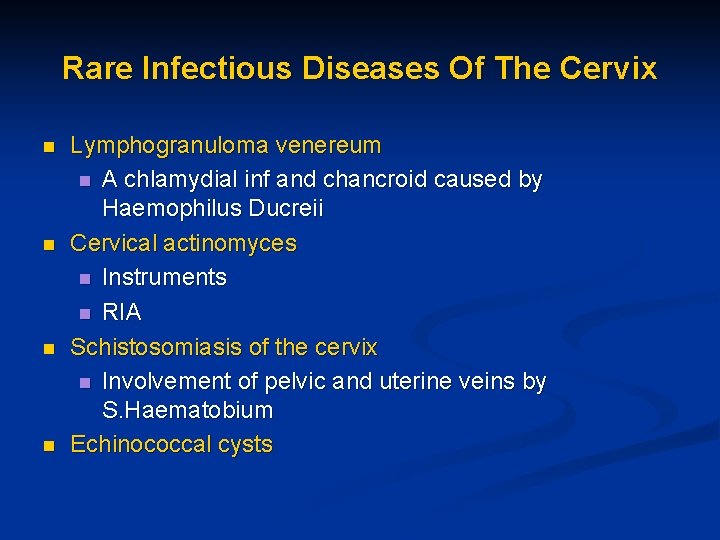 Rare Infectious Diseases Of The Cervix

- Lymphogranuloma venereum
  - A chlamydial inf and chancroid caused by Haemophilus Ducreii
- Cervical actinomyces
  - Instruments
  - RIA
- Schistosomiasis of the cervix
  - Involvement of pelvic and uterine veins by S.Haematobium
- Echinococcal cysts